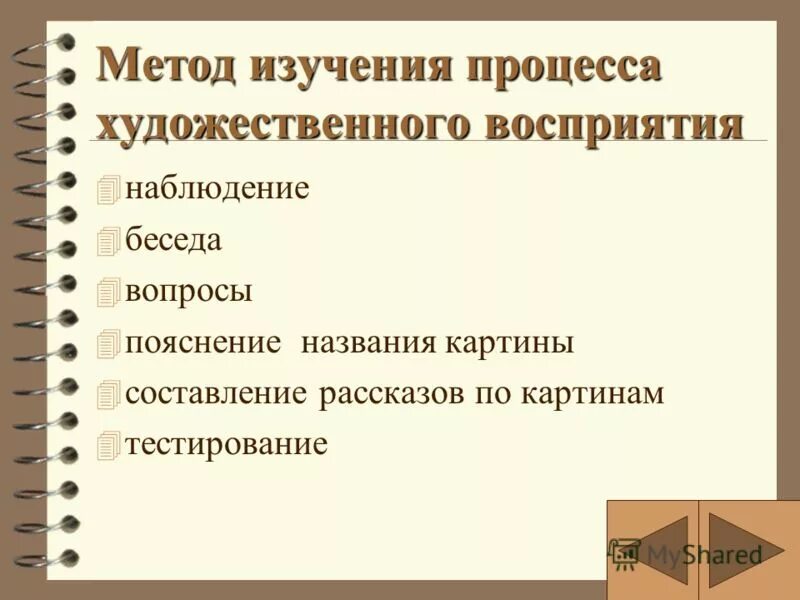 Метод изучения процесса художественного восприятия

наблюдение
беседа
вопросы
пояснение названия картины
составление рассказов по картинам
тестирование

MyShared